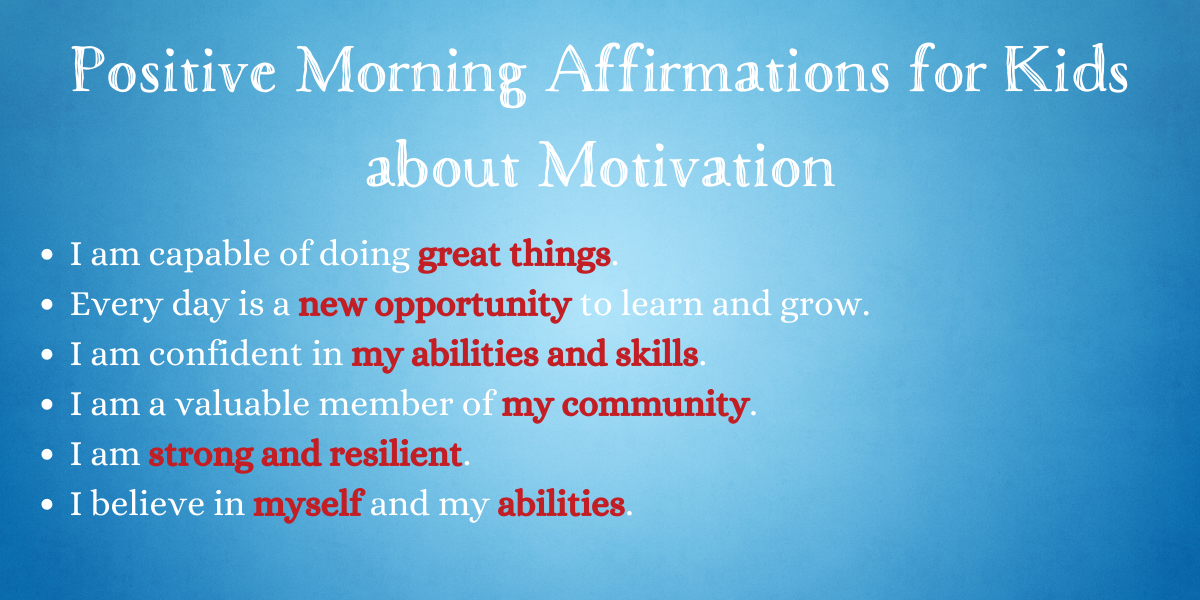 Positive Morning Affirmations for Kids about Motivation

- I am capable of doing great things.
- Every day is a new opportunity to learn and grow.
- I am confident in my abilities and skills.
- I am a valuable member of my community.
- I am strong and resilient.
- I believe in myself and my abilities.